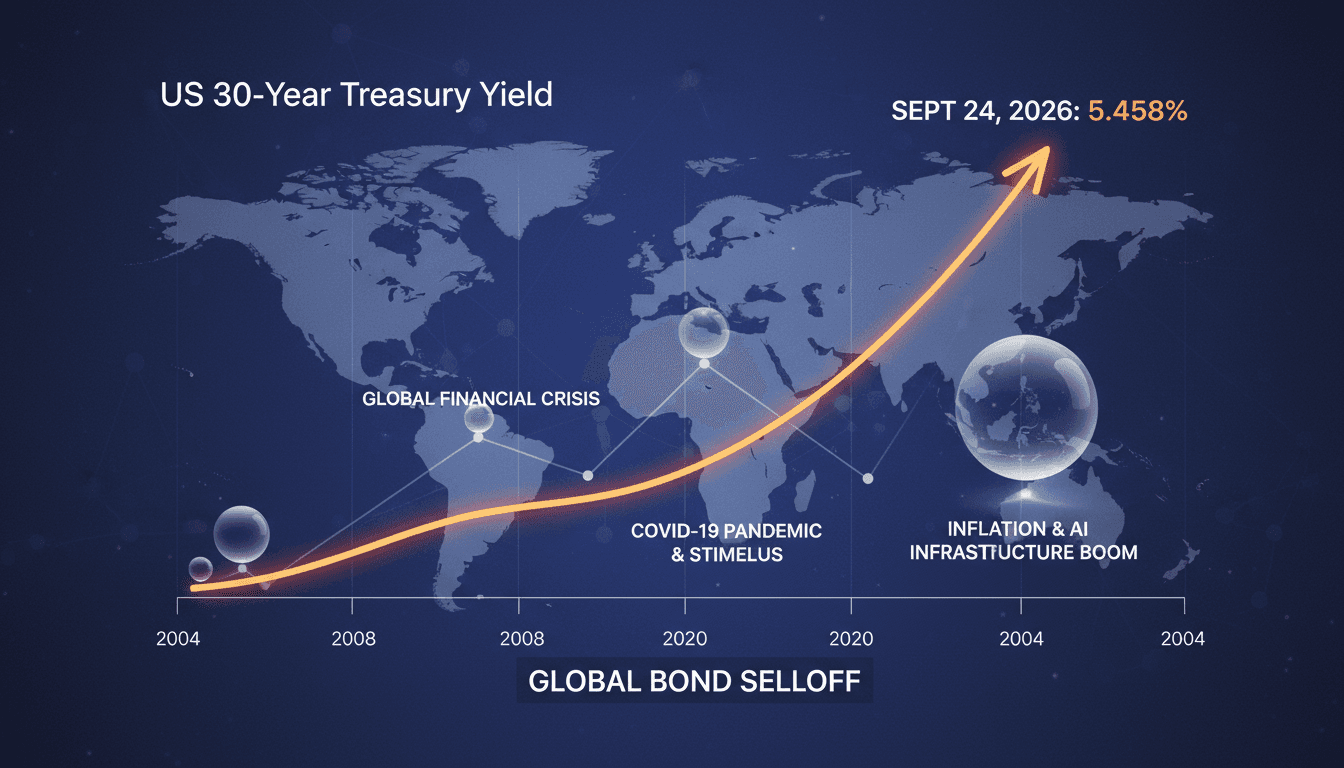 US 30-Year Treasury Yield

SEPT 24, 2026: 5.458%

GLOBAL FINANCIAL CRISIS

COVID-19 PANDEMIC & STIMELUS

INFLATION & AI INFRASTUCTURE BOOM

2004 2008 2008 2020 2020 2004 2004

GLOBAL BOND SELLOFF